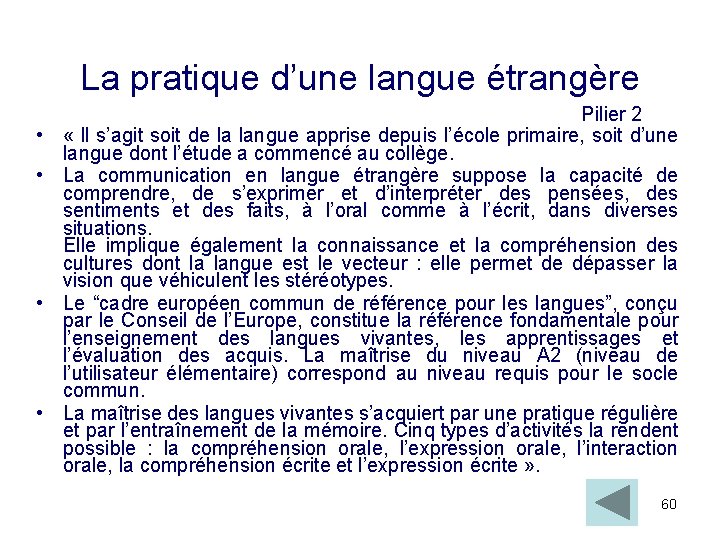 La pratique d’une langue étrangère

Pilier 2

• « Il s’agit soit de la langue apprise depuis l’école primaire, soit d’une langue dont l’étude a commencé au collège.

• La communication en langue étrangère suppose la capacité de comprendre, de s’exprimer et d’interpréter des pensées, des sentiments et des faits, à l’oral comme à l’écrit, dans diverses situations.
Elle implique également la connaissance et la compréhension des cultures dont la langue est le vecteur : elle permet de dépasser la vision que véhiculent les stéréotypes.

• Le “cadre européen commun de référence pour les langues”, conçu par le Conseil de l’Europe, constitue la référence fondamentale pour l’enseignement des langues vivantes, les apprentissages et l’évaluation des acquis. La maîtrise du niveau A2 (niveau de l’utilisateur élémentaire) correspond au niveau requis pour le socle commun.

• La maîtrise des langues vivantes s’acquiert par une pratique régulière et par l’entraînement de la mémoire. Cinq types d’activités la rendent possible : la compréhension orale, l’expression orale, l’interaction orale, la compréhension écrite et l’expression écrite ».

60